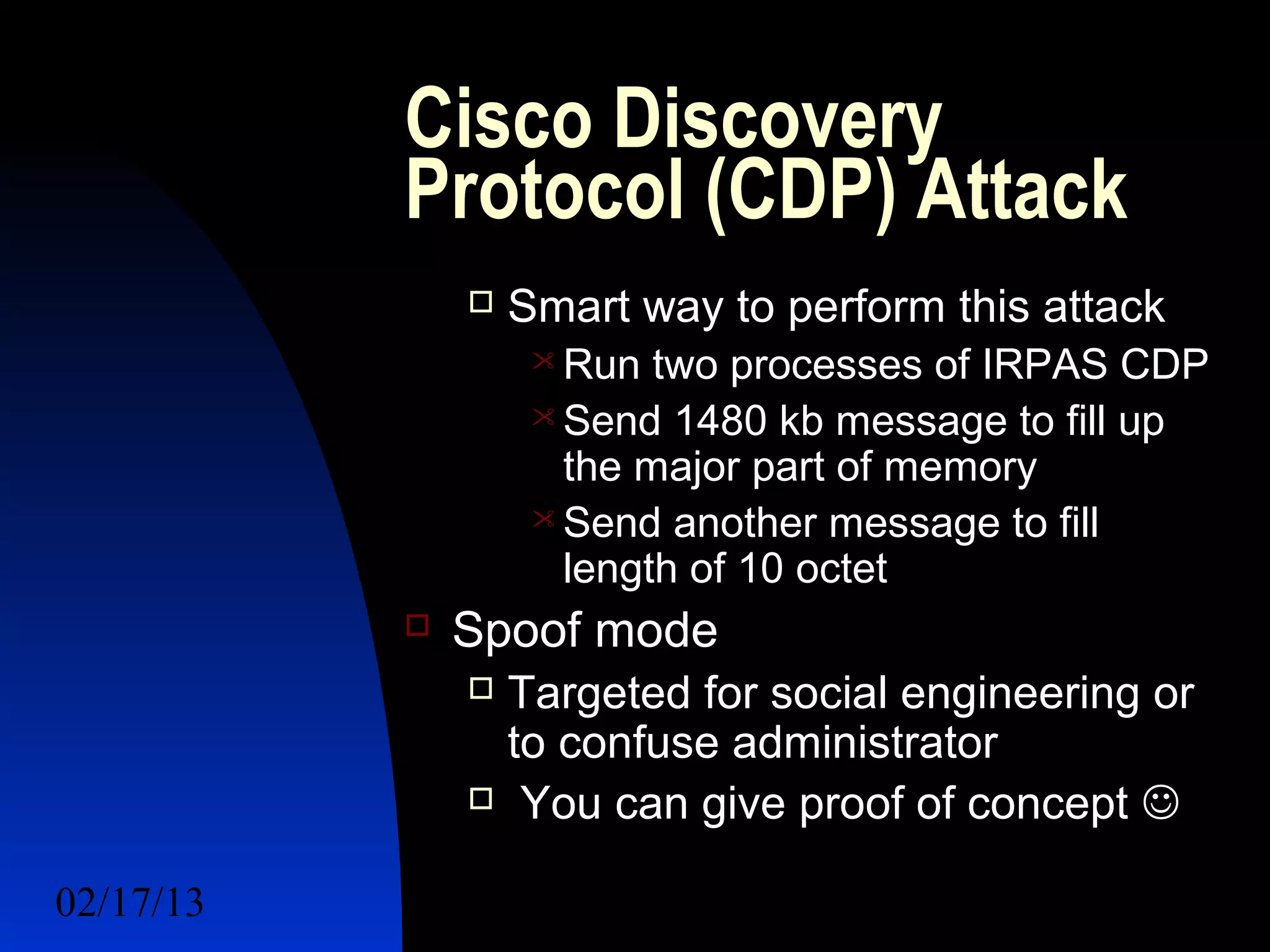 Cisco Discovery Protocol (CDP) Attack

Smart way to perform this attack

Run two processes of IRPAS CDP

Send 1480 kb message to fill up the major part of memory

Send another message to fill length of 10 octet

Spoof mode

Targeted for social engineering or to confuse administrator

You can give proof of concept ☺

02/17/13